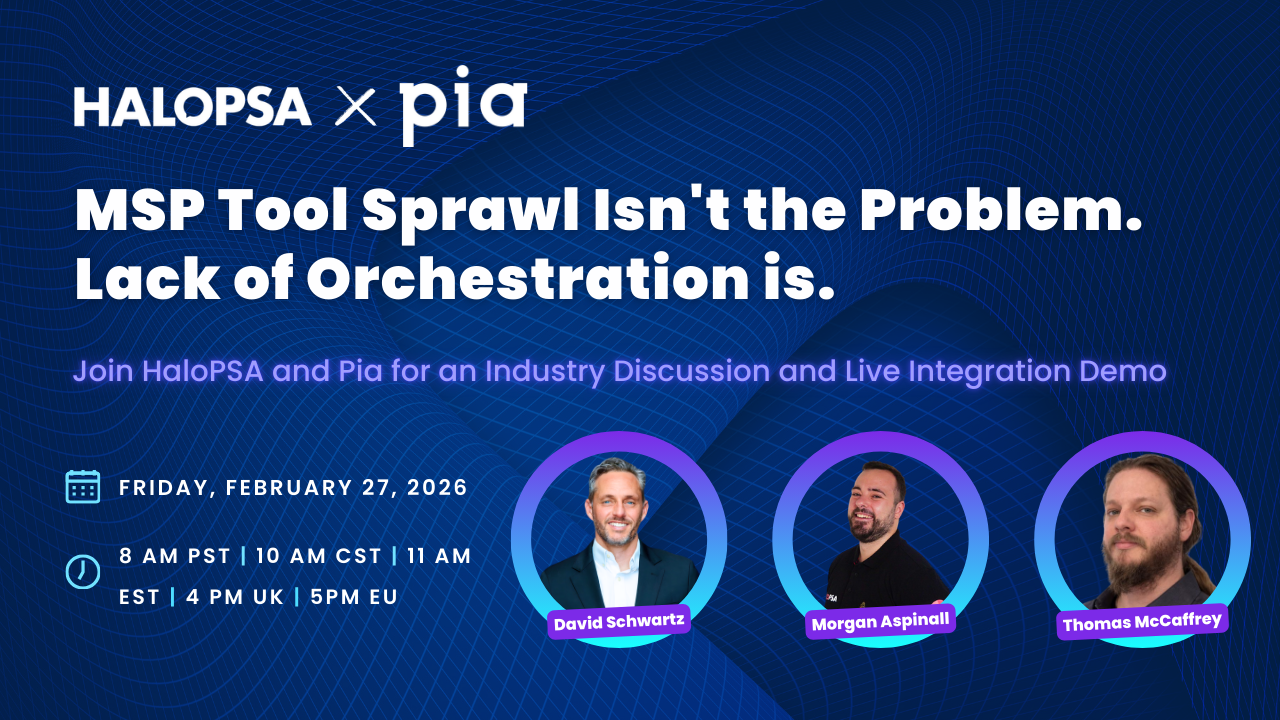 HALOPSA × pia

MSP Tool Sprawl Isn't the Problem. Lack of Orchestration is.

Join HaloPSA and Pia for an Industry Discussion and Live Integration Demo

FRIDAY, FEBRUARY 27, 2026

8 AM PST | 10 AM CST | 11 AM EST | 4 PM UK | 5PM EU

David Schwartz

Morgan Aspinall

Thomas McCaffrey